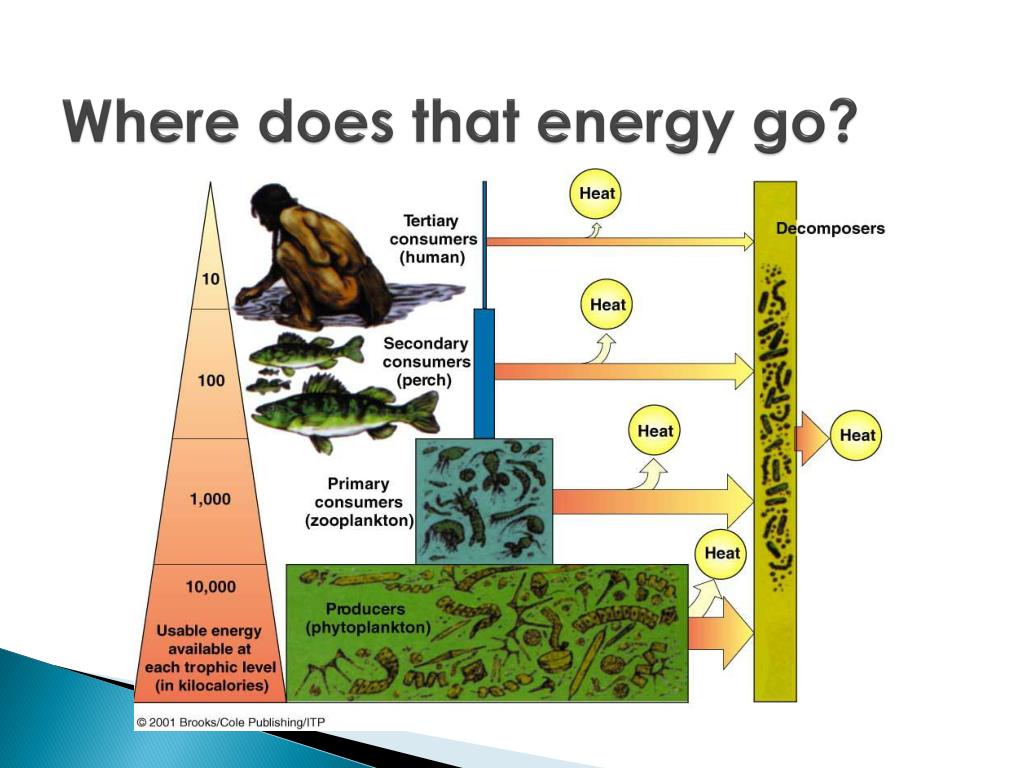 Where does that energy go?

10

100

1,000

10,000

Usable energy available at each trophic level (in kilocalories)

Tertiary consumers (human)

Secondary consumers (perch)

Primary consumers (zooplankton)

Producers (phytoplankton)

Heat

Heat

Heat

Heat

Decomposers

Heat

© 2001 Brooks/Cole Publishing/ITP